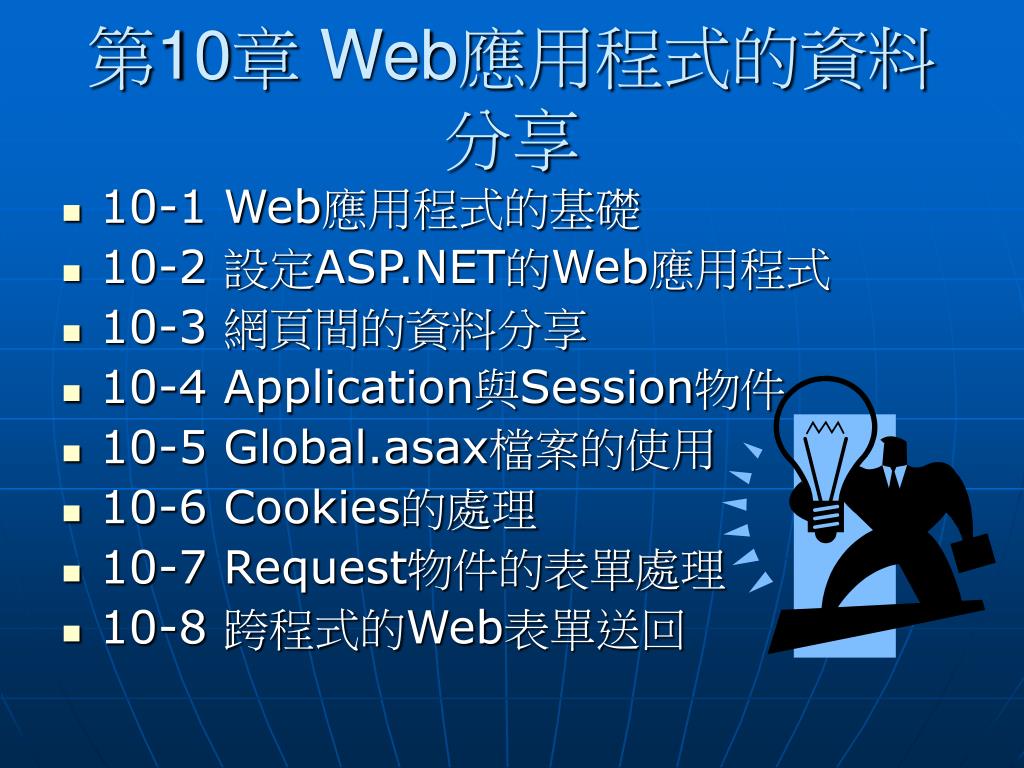 第10章 Web應用程式的資料分享

- 10-1 Web應用程式的基礎
- 10-2 設定ASP.NET的Web應用程式
- 10-3 網頁間的資料分享
- 10-4 Application與Session物件
- 10-5 Global.asax檔案的使用
- 10-6 Cookies的處理
- 10-7 Request物件的表單處理
- 10-8 跨程式的Web表單送回